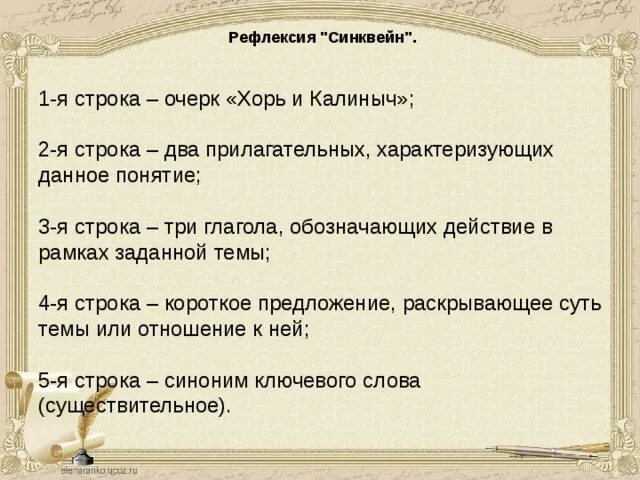 Рефлексия "Синквейн".

1-я строка – очерк «Хорь и Калиныч»;

2-я строка – два прилагательных, характеризующих данное понятие;

3-я строка – три глагола, обозначающих действие в рамках заданной темы;

4-я строка – короткое предложение, раскрывающее суть темы или отношение к ней;

5-я строка – синоним ключевого слова (существительное).

elenaranko.ucoz.ru